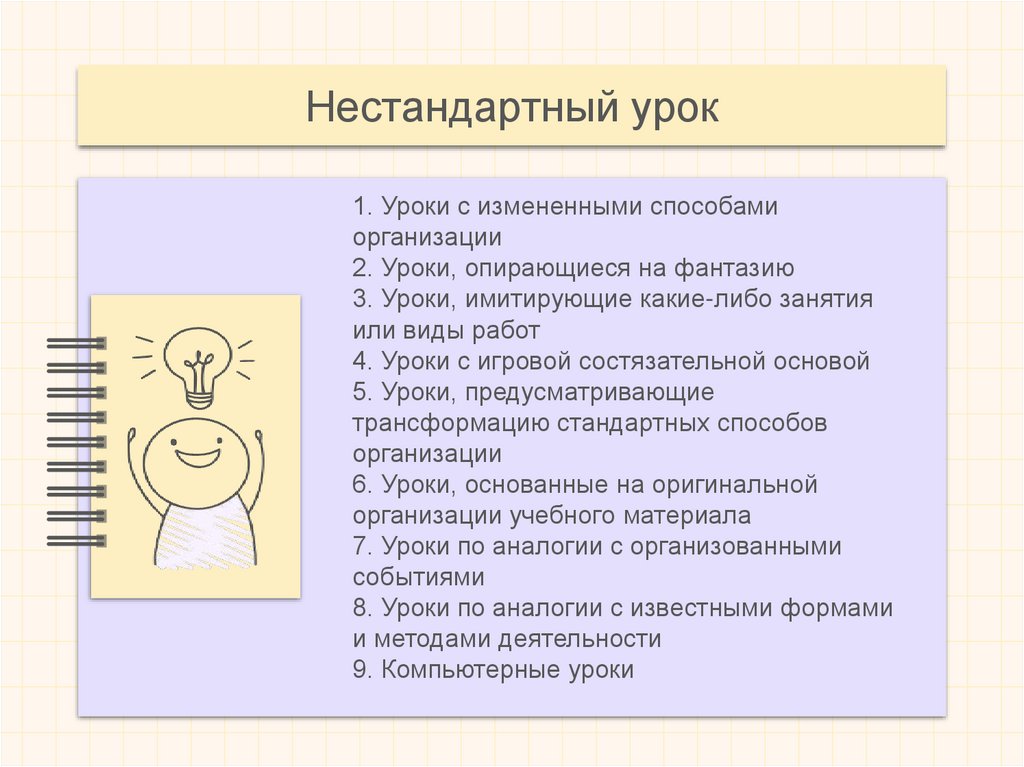 Нестандартный урок

1. Уроки с измененными способами организации
2. Уроки, опирающиеся на фантазию
3. Уроки, имитирующие какие-либо занятия или виды работ
4. Уроки с игровой состязательной основой
5. Уроки, предусматривающие трансформацию стандартных способов организации
6. Уроки, основанные на оригинальной организации учебного материала
7. Уроки по аналогии с организованными событиями
8. Уроки по аналогии с известными формами и методами деятельности
9. Компьютерные уроки